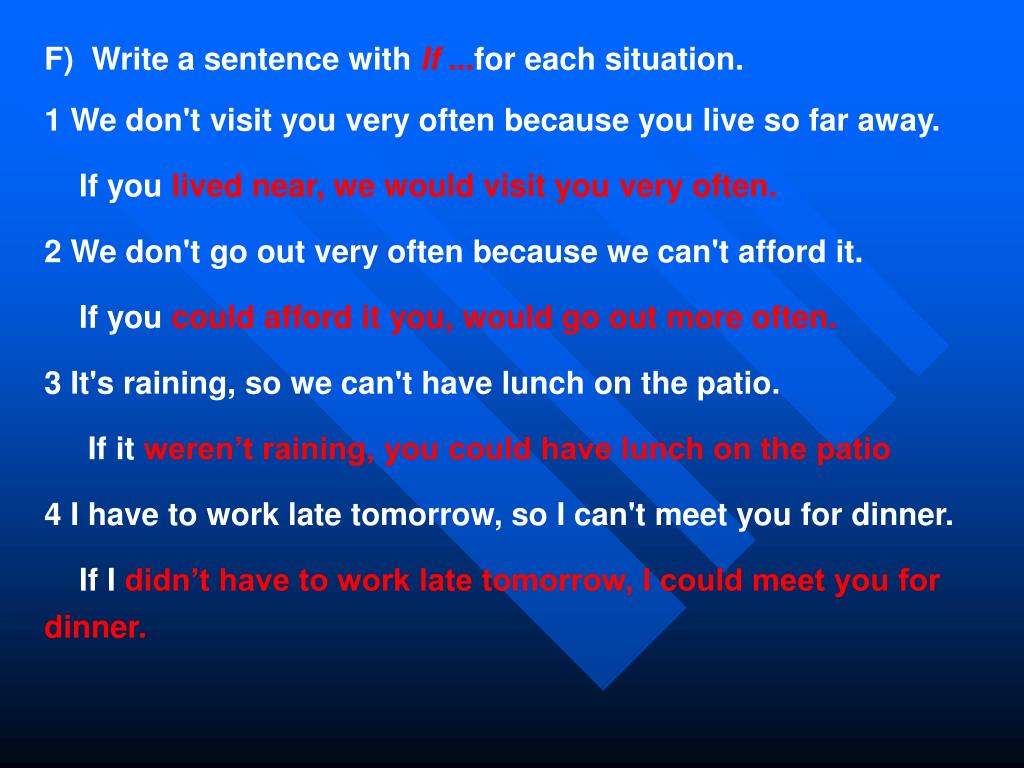 F) Write a sentence with If ...for each situation.

1 We don't visit you very often because you live so far away.

If you lived near, we would visit you very often.

2 We don't go out very often because we can't afford it.

If you could afford it you, would go out more often.

3 It's raining, so we can't have lunch on the patio.

If it weren’t raining, you could have lunch on the patio

4 I have to work late tomorrow, so I can't meet you for dinner.

If I didn’t have to work late tomorrow, I could meet you for dinner.